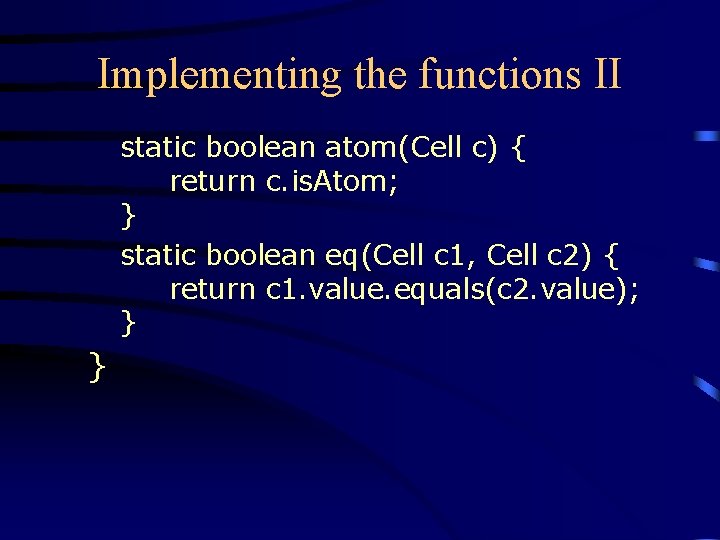 Implementing the functions II

static boolean atom(Cell c) {
    return c.isAtom;
}
static boolean eq(Cell c1, Cell c2) {
    return c1.value.equals(c2.value);
}
}